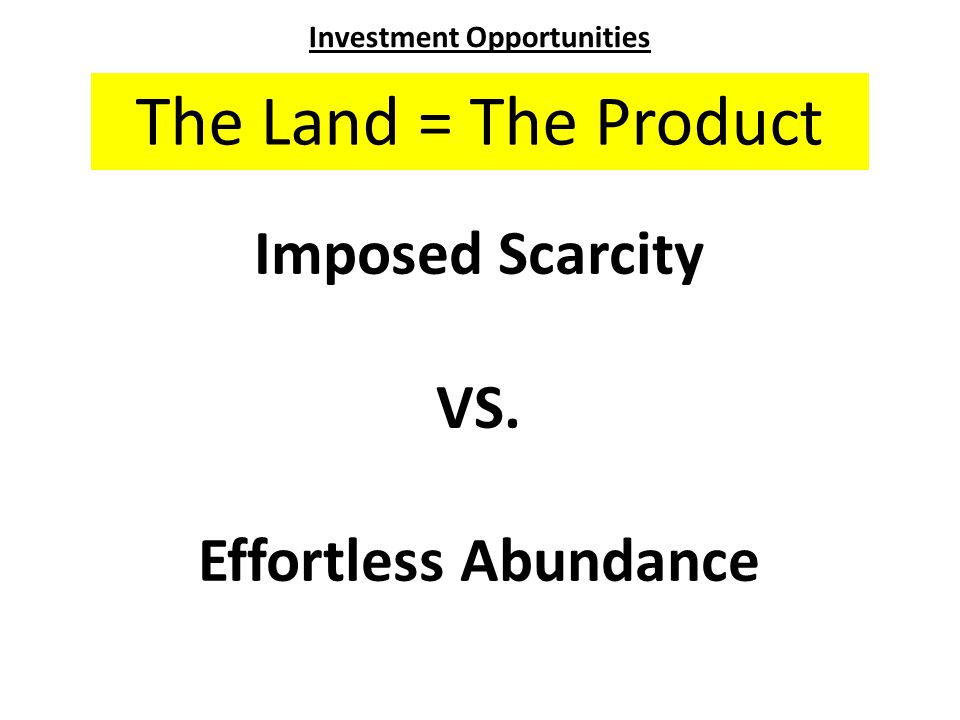 Investment Opportunities

The Land = The Product

Imposed Scarcity

VS.

Effortless Abundance